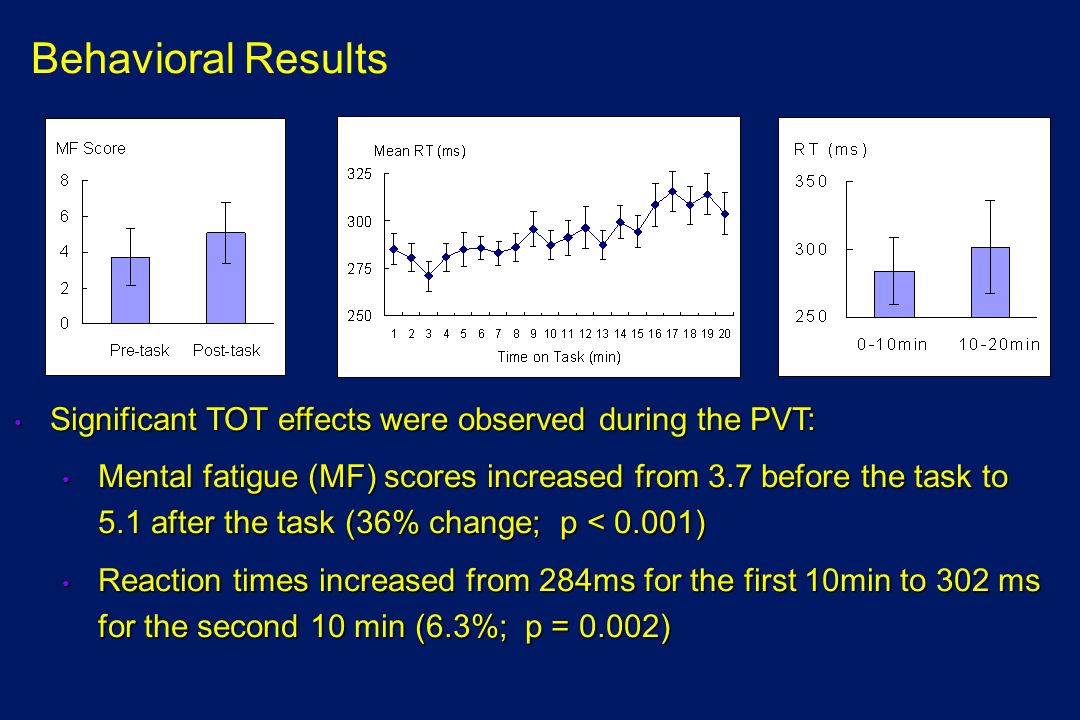 Behavioral Results

MF Score
8
6
4
2
0
Pre-task Post-task

Mean RT (ms)
325
300
275
250
1 2 3 4 5 6 7 8 9 10 11 12 13 14 15 16 17 18 19 20
Time on Task (min)

RT (ms)
350
300
250
0-10min 10-20min

• Significant TOT effects were observed during the PVT:

• Mental fatigue (MF) scores increased from 3.7 before the task to 5.1 after the task (36% change; p < 0.001)

• Reaction times increased from 284ms for the first 10min to 302 ms for the second 10 min (6.3%; p = 0.002)